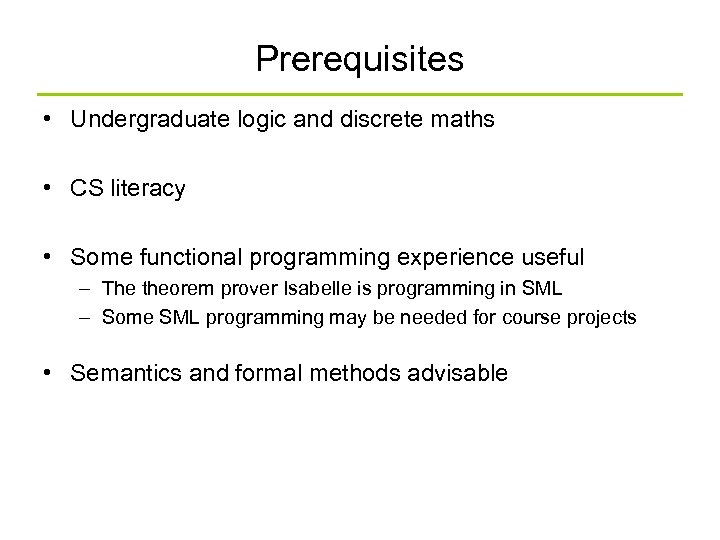 Prerequisites

• Undergraduate logic and discrete maths

• CS literacy

• Some functional programming experience useful
– The theorem prover Isabelle is programming in SML
– Some SML programming may be needed for course projects

• Semantics and formal methods advisable